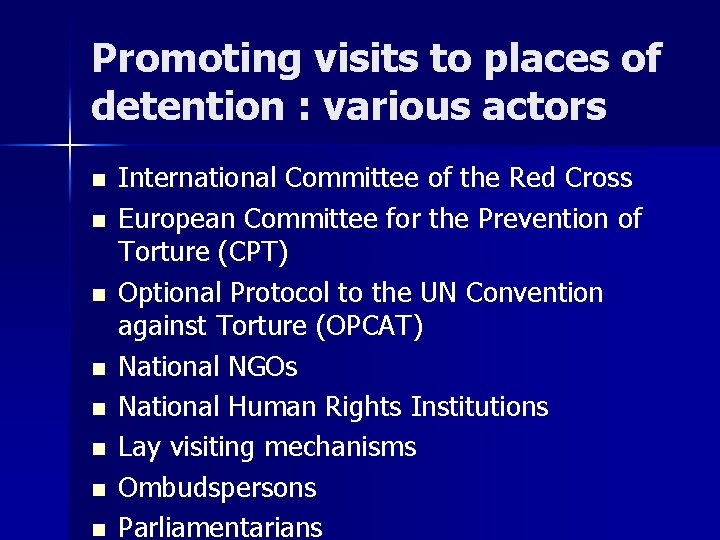 Promoting visits to places of detention : various actors

- International Committee of the Red Cross
- European Committee for the Prevention of Torture (CPT)
- Optional Protocol to the UN Convention against Torture (OPCAT)
- National NGOs
- National Human Rights Institutions
- Lay visiting mechanisms
- Ombudspersons
- Parliamentarians